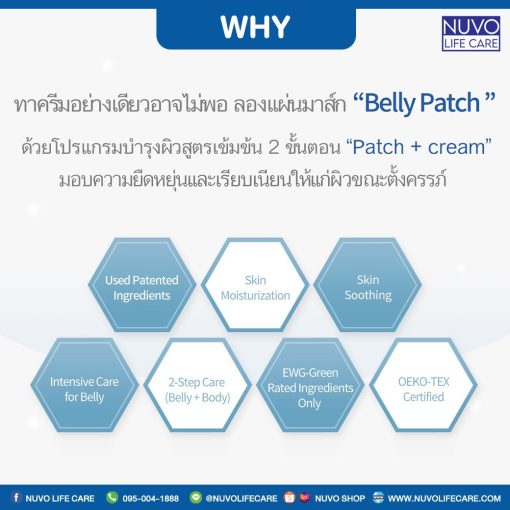 WHY

NUVO LIFE CARE

ทาครีมอย่างเดียวอาจไม่พอ ลองแผ่นมาส์ก “Belly Patch ”

ด้วยโปรแกรมบำรุงผิวสูตรเข้มข้น 2 ขั้นตอน “Patch + cream” มอบความยืดหยุ่นและเรียบเนียนให้แก่ผิวขณะตั้งครรภ์

Used Patented Ingredients

Skin Moisturization

Skin Soothing

Intensive Care for Belly

2-Step Care (Belly + Body)

EWG-Green Rated Ingredients Only

OEKO-TEX Certified

NUVO LIFE CARE 095-004-1888 @NUVOLIFECARE NUVO SHOP WWW.NUVOLIFECARE.COM